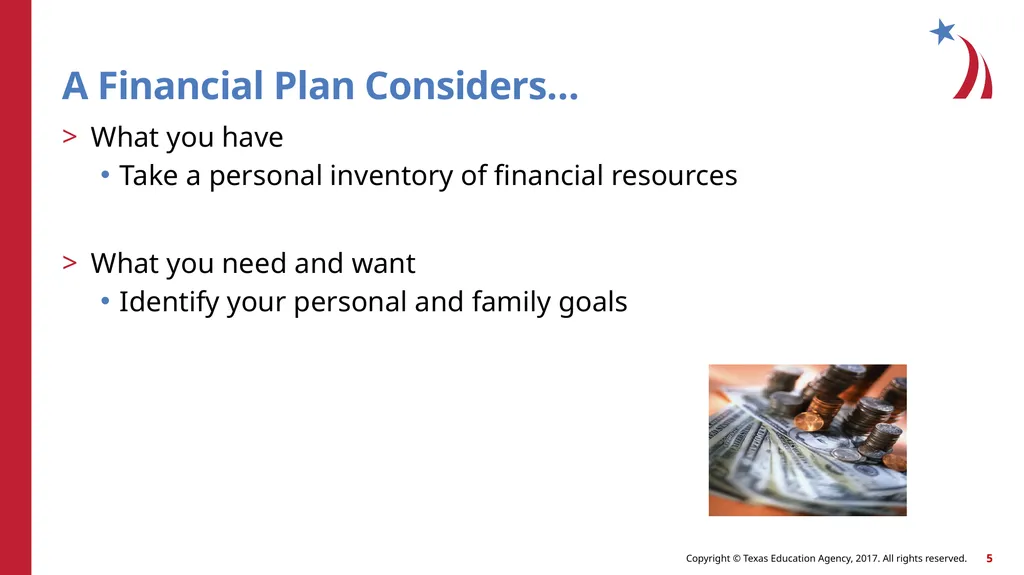 A Financial Plan Considers…

> What you have
• Take a personal inventory of financial resources

> What you need and want
• Identify your personal and family goals

Copyright © Texas Education Agency, 2017. All rights reserved. 5